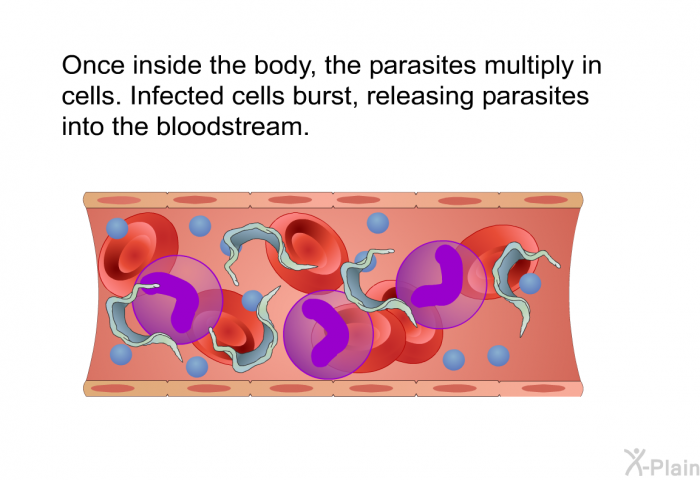 Once inside the body, the parasites multiply in cells. Infected cells burst, releasing parasites into the bloodstream.

X-Plain